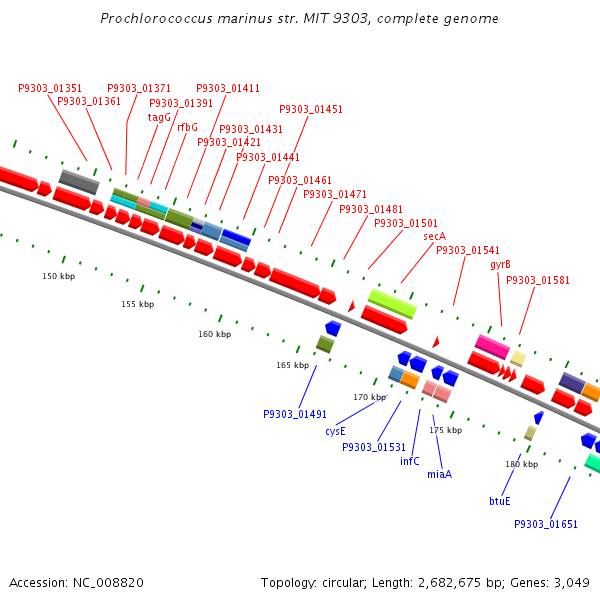 Prochlorococcus marinus str. MIT 9303, complete genome

P9303_01351
P9303_01361
P9303_01371
P9303_01391
tagG
rfbG
P9303_01411
P9303_01431
P9303_01421
P9303_01441
P9303_01451
P9303_01461
P9303_01471
P9303_01481
P9303_01501
secA
P9303_01541
gyrB
P9303_01581

150 kbp
155 kbp
160 kbp
165 kbp
170 kbp
175 kbp
180 kbp

P9303_01491
cysE
P9303_01531
infC
miaA
btuE
P9303_01651

Accession: NC_008820
Topology: circular; Length: 2,682,675 bp; Genes: 3,049